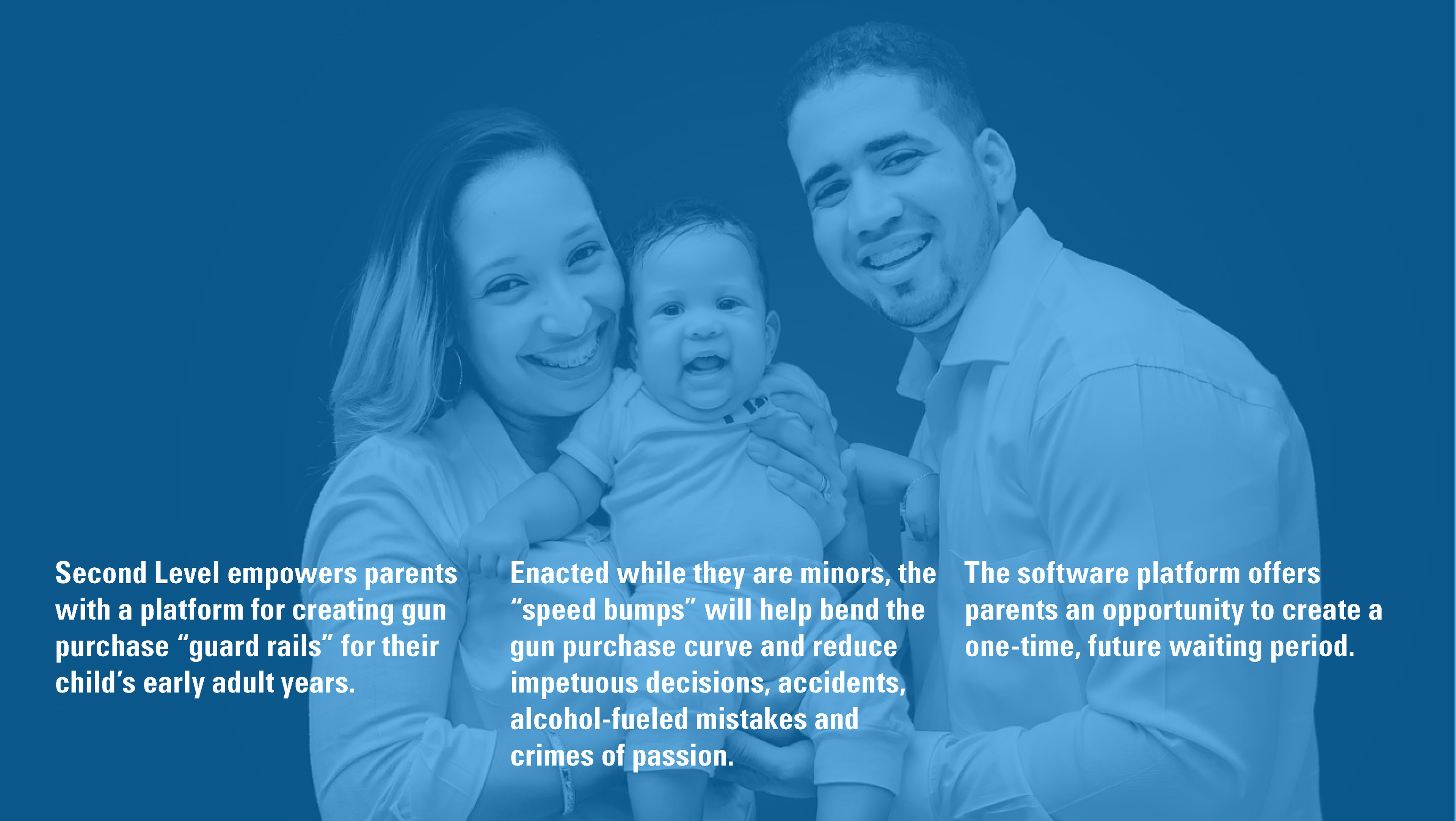 Second Level empowers parents with a platform for creating gun purchase “guard rails” for their child’s early adult years.

Enacted while they are minors, the “speed bumps” will help bend the gun purchase curve and reduce impetuous decisions, accidents, alcohol-fueled mistakes and crimes of passion.

The software platform offers parents an opportunity to create a one-time, future waiting period.